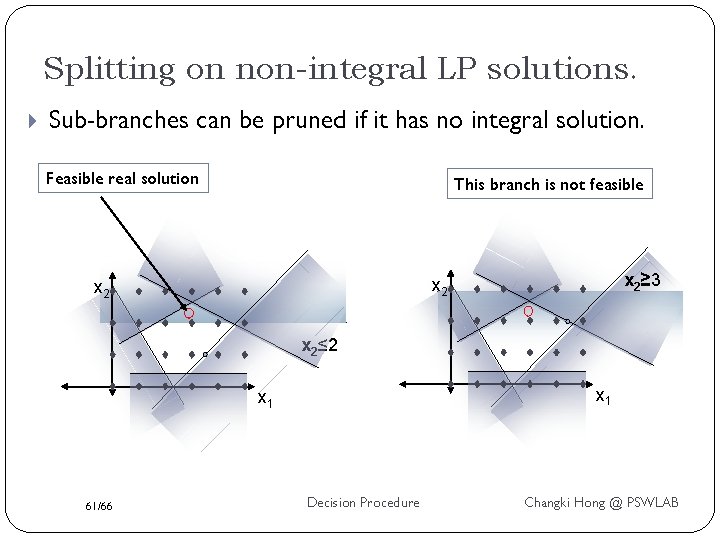 Splitting on non-integral LP solutions.

Sub-branches can be pruned if it has no integral solution.

Feasible real solution

$x_2$

$x_2 \leq 2$

$x_1$

This branch is not feasible

$x_2$

$x_2 \geq 3$

$x_1$

61/66

Decision Procedure

Changki Hong @ PSWLAB